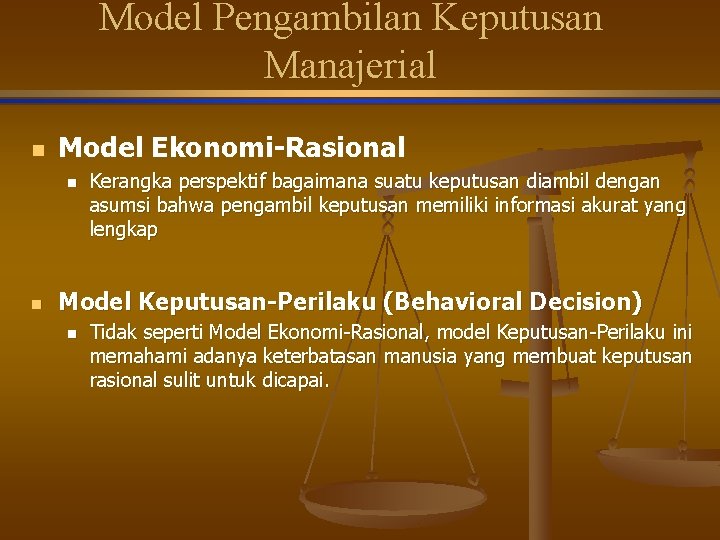 Model Pengambilan Keputusan Manajerial

Model Ekonomi-Rasional

Kerangka perspektif bagaimana suatu keputusan diambil dengan asumsi bahwa pengambil keputusan memiliki informasi akurat yang lengkap

Model Keputusan-Perilaku (Behavioral Decision)

Tidak seperti Model Ekonomi-Rasional, model Keputusan-Perilaku ini memahami adanya keterbatasan manusia yang membuat keputusan rasional sulit untuk dicapai.